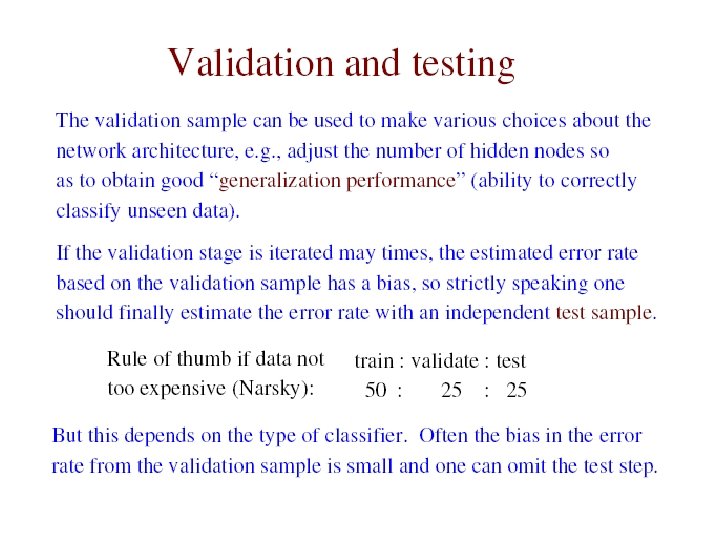 Validation and testing

The validation sample can be used to make various choices about the network architecture, e.g., adjust the number of hidden nodes so as to obtain good “generalization performance” (ability to correctly classify unseen data).

If the validation stage is iterated may times, the estimated error rate based on the validation sample has a bias, so strictly speaking one should finally estimate the error rate with an independent test sample.

Rule of thumb if data not too expensive (Narsky):

train : validate : test
50 : 25 : 25

But this depends on the type of classifier. Often the bias in the error rate from the validation sample is small and one can omit the test step.